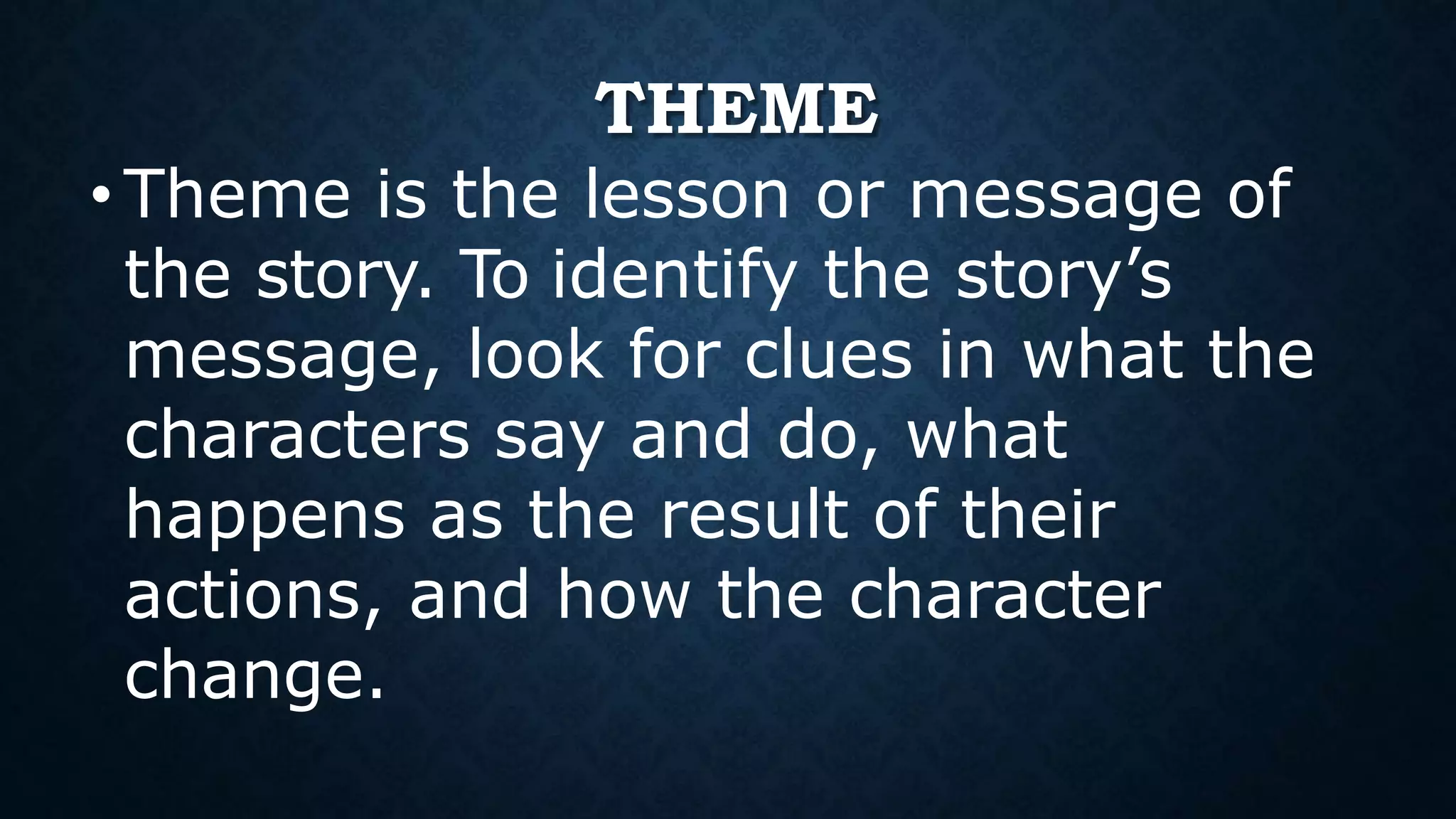 THEME

• Theme is the lesson or message of the story. To identify the story’s message, look for clues in what the characters say and do, what happens as the result of their actions, and how the character change.